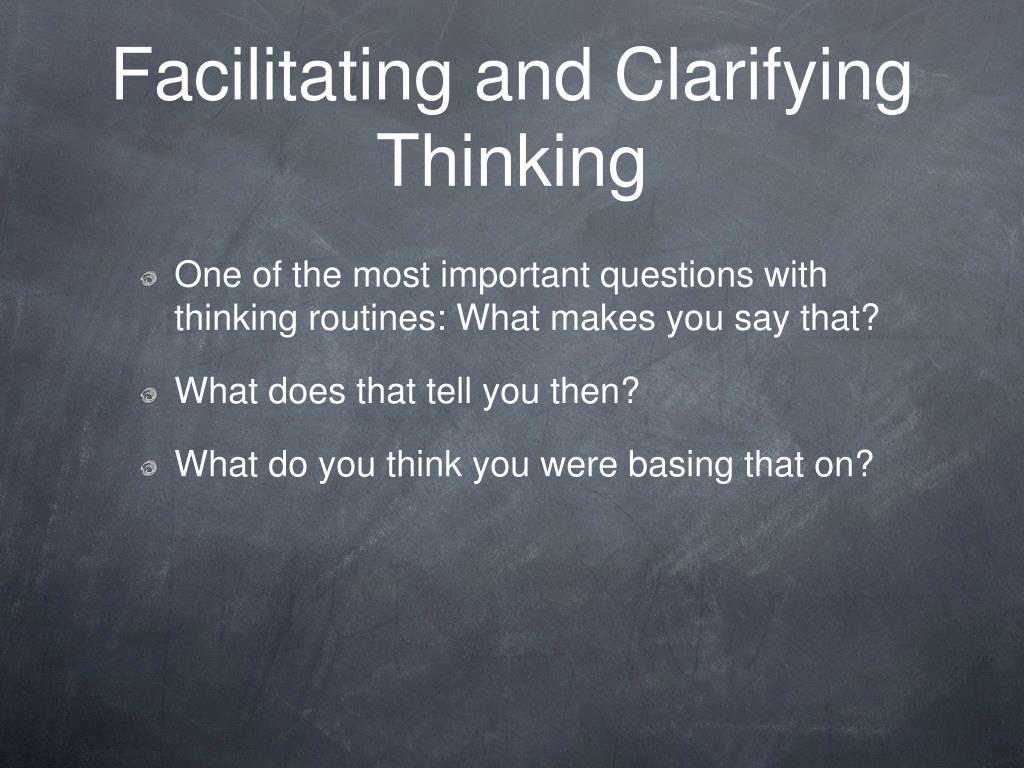 Facilitating and Clarifying Thinking

One of the most important questions with thinking routines: What makes you say that?

What does that tell you then?

What do you think you were basing that on?